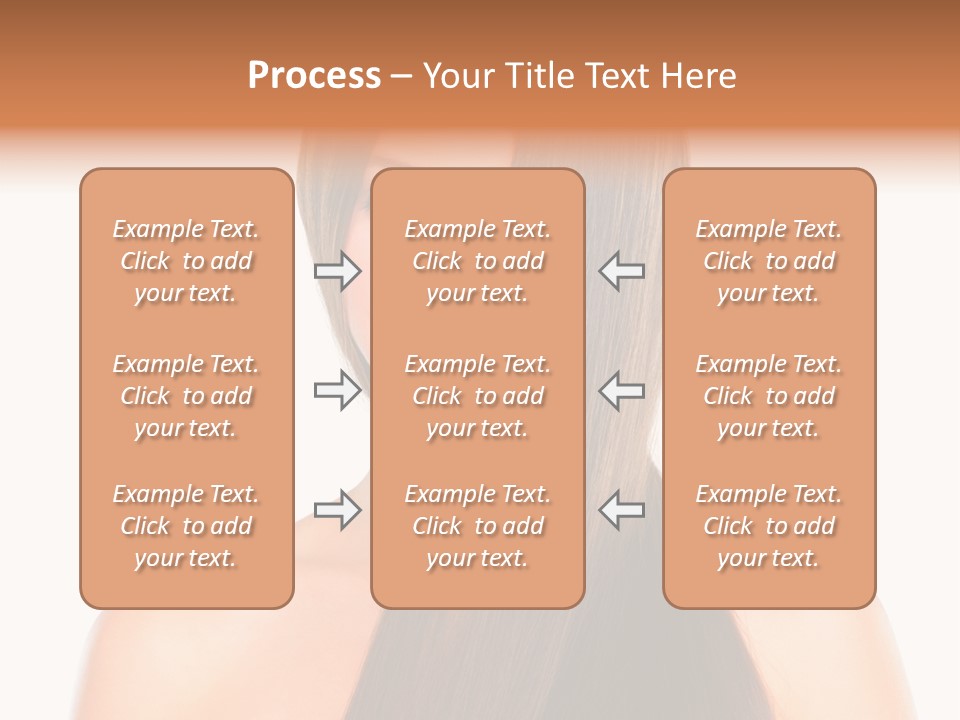 Process – Your Title Text Here

Example Text. Click to add your text.

Example Text. Click to add your text.

Example Text. Click to add your text.

Example Text. Click to add your text.

Example Text. Click to add your text.

Example Text. Click to add your text.

Example Text. Click to add your text.

Example Text. Click to add your text.

Example Text. Click to add your text.